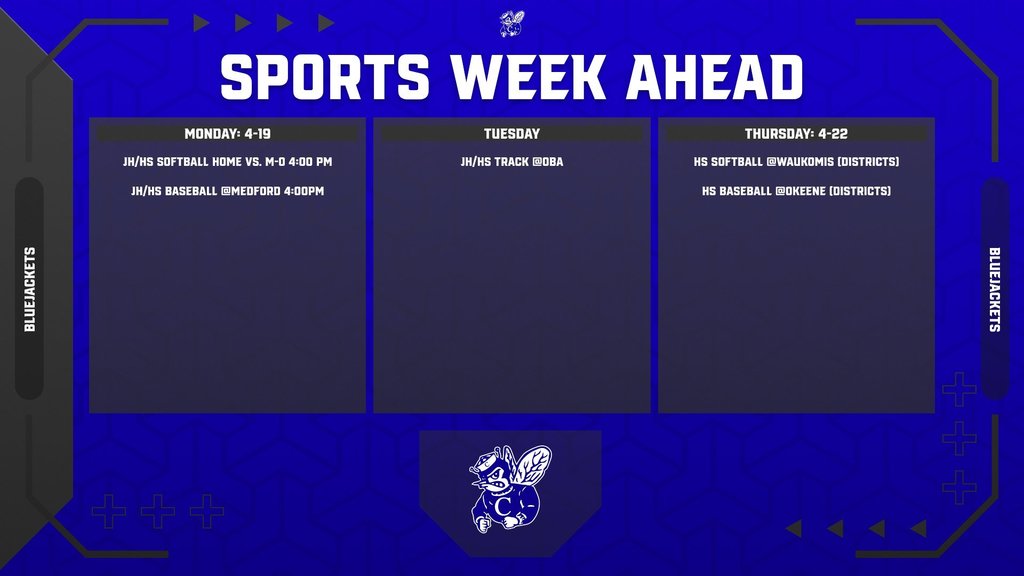 SPORTS WEEK AHEAD

BLUEJACKETS

MONDAY: 4-19

JH/HS SOFTBALL HOME VS. M-O 4:00 PM

JH/HS BASEBALL @MEDFORD 4:00PM

TUESDAY

JH/HS TRACK @OBA

THURSDAY: 4-22

HS SOFTBALL @WAUKOMIS (DISTRICTS)

HS BASEBALL @OKEENE (DISTRICTS)

BLUEJACKETS

C